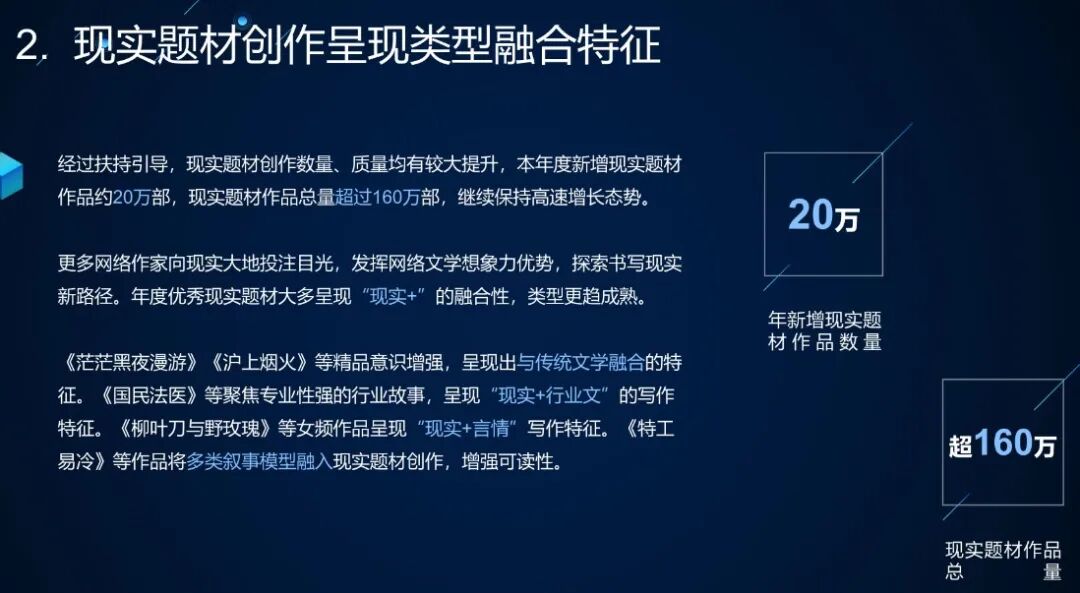 2. 现实题材创作呈现类型融合特征

经过扶持引导，现实题材创作数量、质量均有较大提升，本年度新增现实题材作品约20万部，现实题材作品总量超过160万部，继续保持高速增长态势。

更多网络作家向现实大地投注目光，发挥网络文学想象力优势，探索书写现实新路径。年度优秀现实题材大多呈现“现实+”的融合性，类型更趋成熟。

《茫茫黑夜漫游》《沪上烟火》等精品意识增强，呈现出与传统文学融合的特征。《国民法医》等聚焦专业性强的行业故事，呈现“现实+行业文”的写作特征。《柳叶刀与野玫瑰》等女频作品呈现“现实+言情”写作特征。《特工易冷》等作品将多类叙事模型融入现实题材创作，增强可读性。

20万

年新增现实题材作品数量

超160万

现实题材作品总量